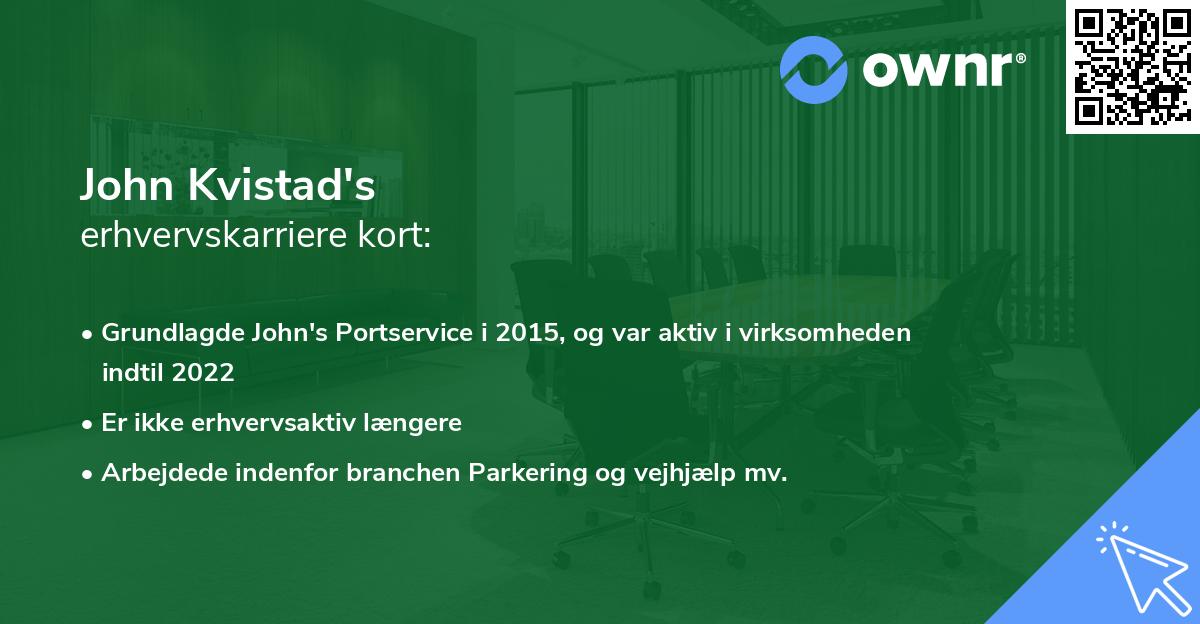 ownr®

John Kvistad's
erhvervskarriere kort:

• Grundlagde John's Portservice i 2015, og var aktiv i virksomheden indtil 2022
• Er ikke erhvervsaktiv længere
• Arbejdede indenfor branchen Parkering og vejhjælp mv.